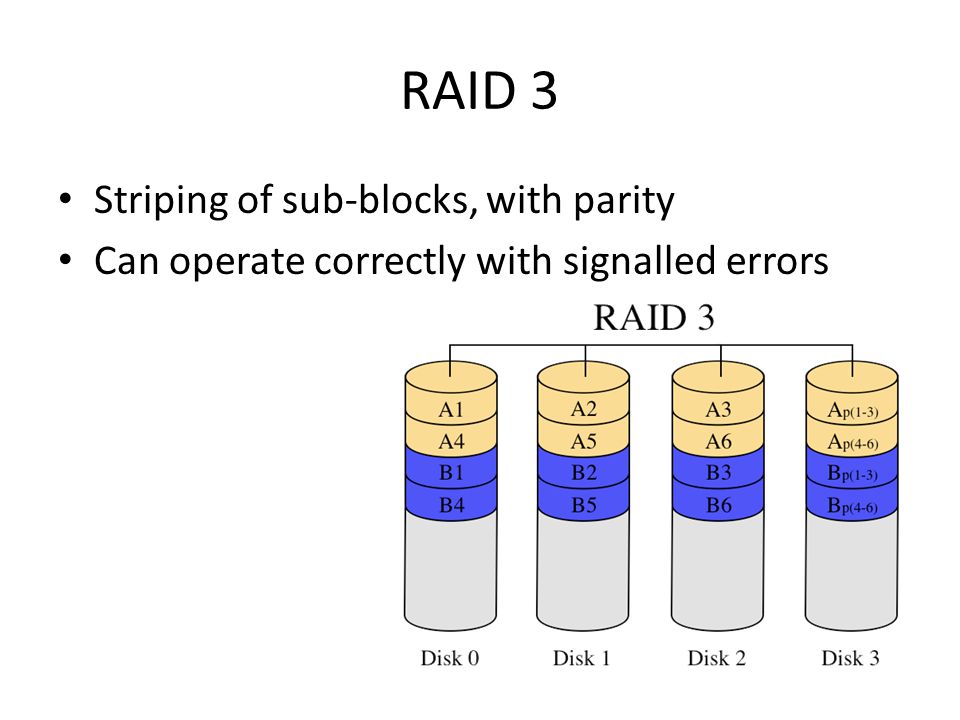 RAID 3

• Striping of sub-blocks, with parity
• Can operate correctly with signalled errors

RAID 3

A1
A4
B1
B4
Disk 0

A2
A5
B2
B5
Disk 1

A3
A6
B3
B6
Disk 2

$A_{p(1-3)}$
$A_{p(4-6)}$
$B_{p(1-3)}$
$B_{p(4-6)}$
Disk 3